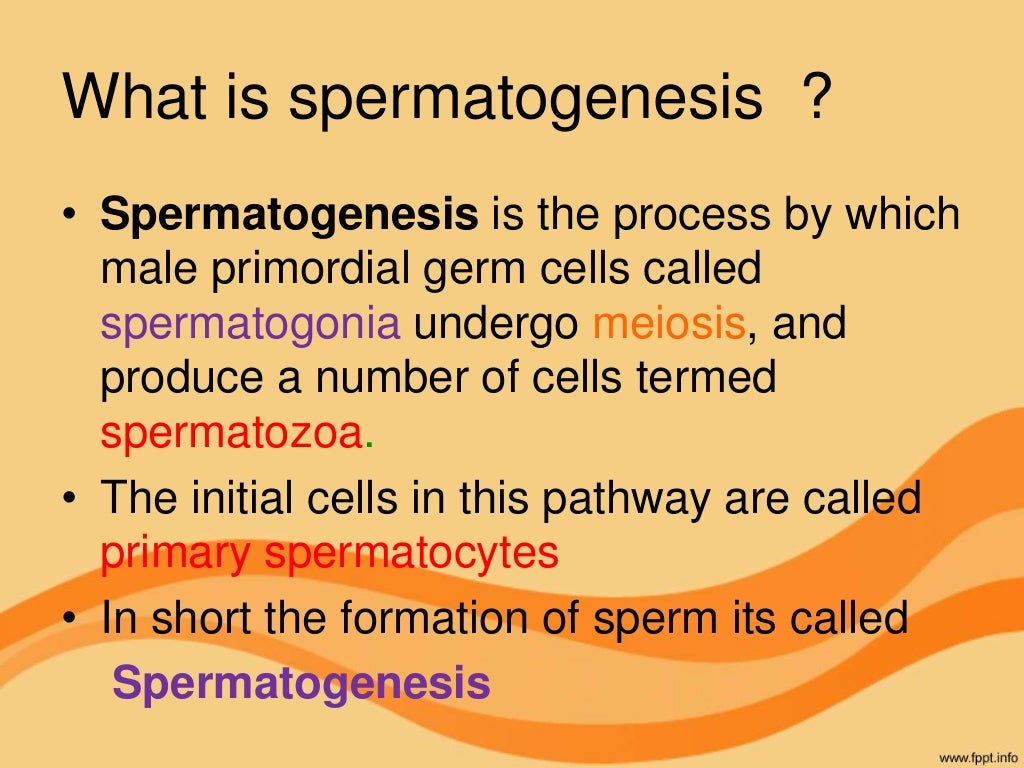 What is spermatogenesis ?

• Spermatogenesis is the process by which male primordial germ cells called spermatogonia undergo meiosis, and produce a number of cells termed spermatozoa.

• The initial cells in this pathway are called primary spermatocytes

• In short the formation of sperm its called Spermatogenesis

www.fppt.info